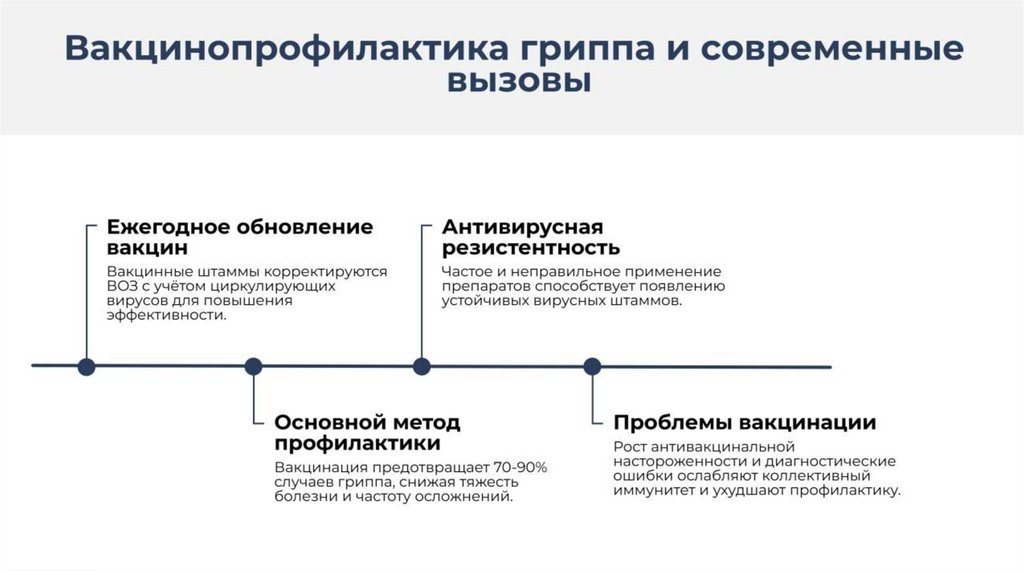 Вакцинопрофилактика гриппа и современные вызовы

Ежегодное обновление вакцин

Вакцинные штаммы корректируются ВОЗ с учётом циркулирующих вирусов для повышения эффективности.

Основной метод профилактики

Вакцинация предотвращает 70-90% случаев гриппа, снижая тяжесть болезни и частоту осложнений.

Антивирусная резистентность

Частое и неправильное применение препаратов способствует появлению устойчивых вирусных штаммов.

Проблемы вакцинации

Рост антивакцинальной настороженности и диагностические ошибки ослабляют коллективный иммунитет и ухудшают профилактику.